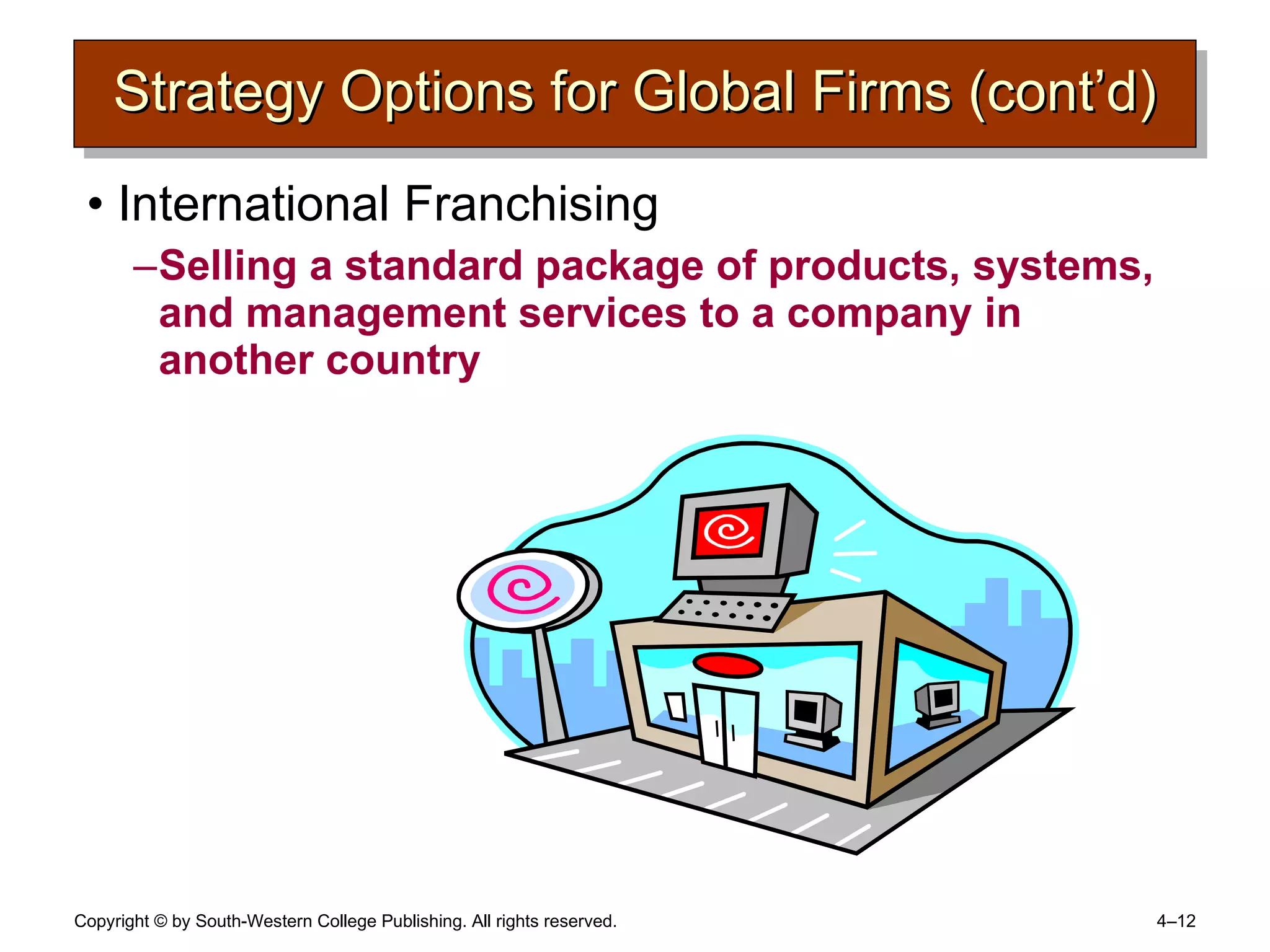 Strategy Options for Global Firms (cont’d)

• International Franchising

–Selling a standard package of products, systems, and management services to a company in another country

Copyright © by South-Western College Publishing. All rights reserved.

4–12